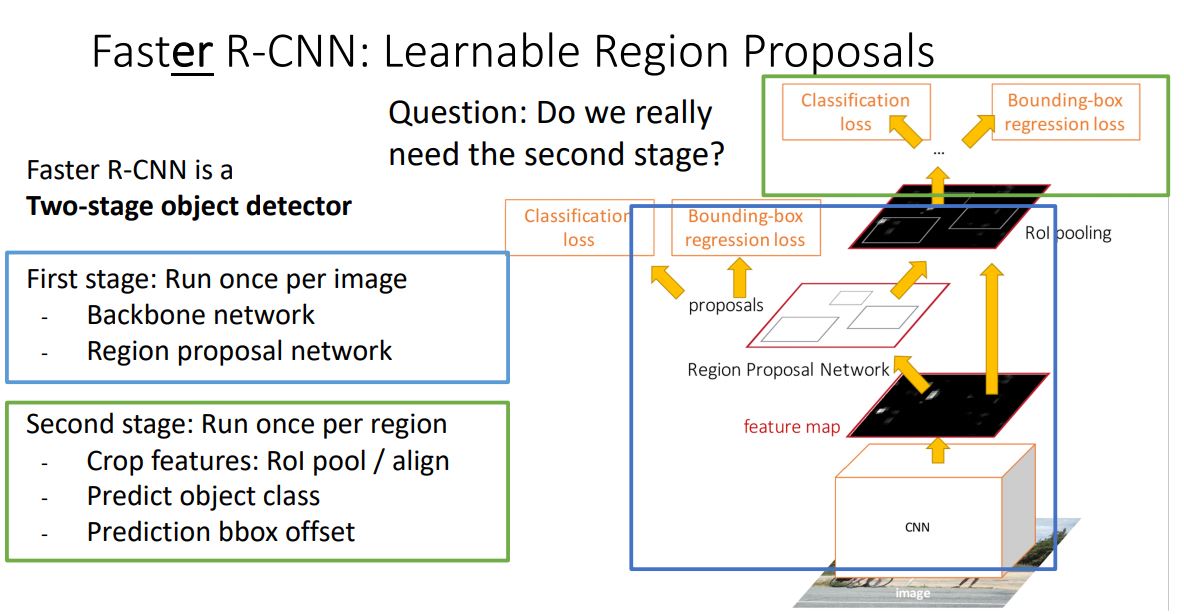 Faster R-CNN: Learnable Region Proposals

Question: Do we really need the second stage?

Faster R-CNN is a
**Two-stage object detector**

First stage: Run once per image
- Backbone network
- Region proposal network

Second stage: Run once per region
- Crop features: RoI pool / align
- Predict object class
- Prediction bbox offset

Classification loss

Bounding-box regression loss

...

Classification loss

Bounding-box regression loss

RoI pooling

proposals

Region Proposal Network

feature map

CNN

image